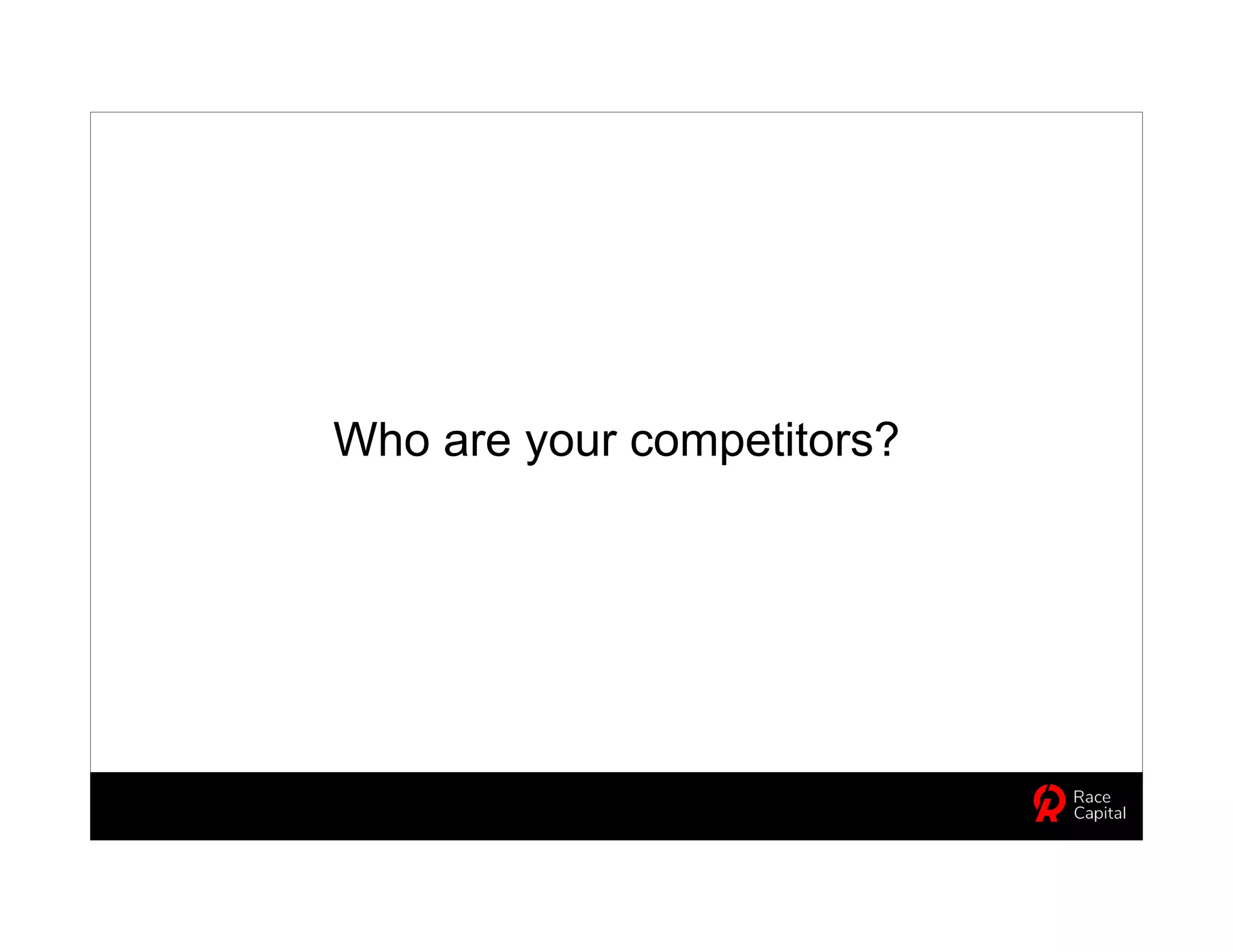 Who are your competitors?

Race Capital